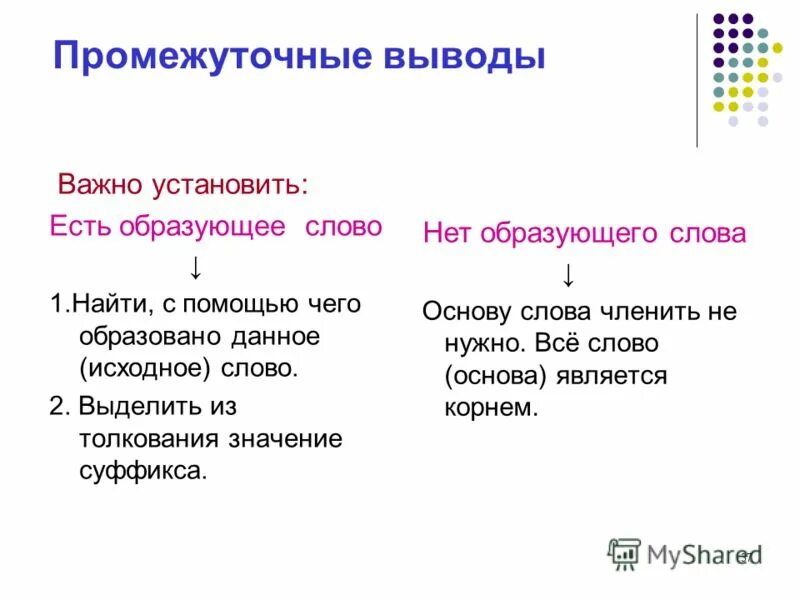 Промежуточные выводы

Важно установить:

Есть образующее слово

↓

1.Найти, с помощью чего образовано данное (исходное) слово.

2. Выделить из толкования значение суффикса.

Нет образующего слова

↓

Основу слова членить не нужно. Всё слово (основа) является корнем.

MyShared

17